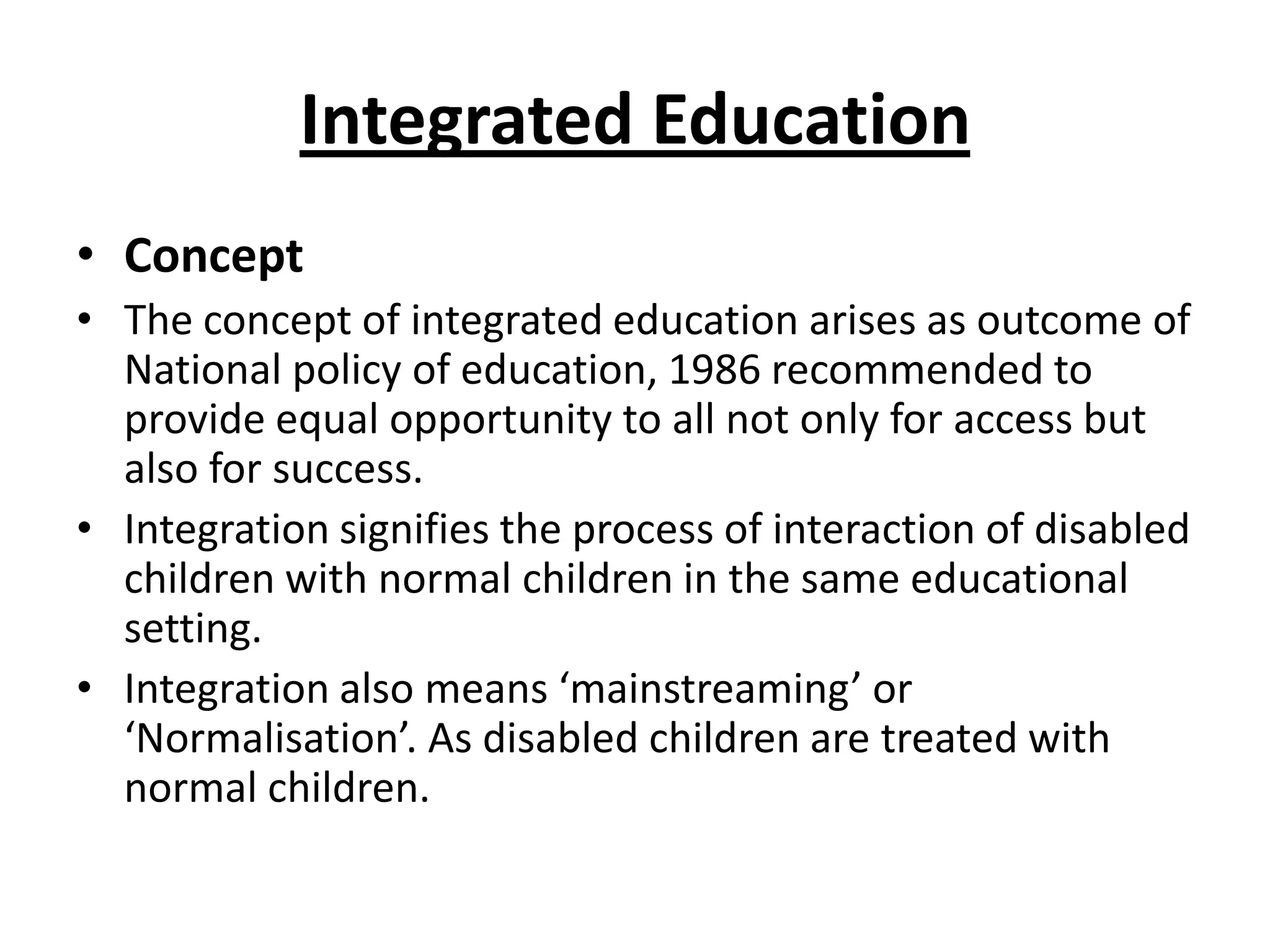 Integrated Education

• Concept
• The concept of integrated education arises as outcome of National policy of education, 1986 recommended to provide equal opportunity to all not only for access but also for success.
• Integration signifies the process of interaction of disabled children with normal children in the same educational setting.
• Integration also means ‘mainstreaming’ or ‘Normalisation’. As disabled children are treated with normal children.